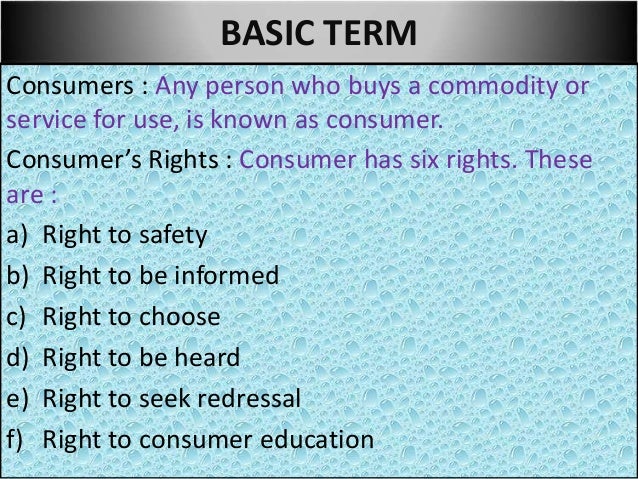 BASIC TERM

Consumers : Any person who buys a commodity or service for use, is known as consumer.

Consumer's Rights : Consumer has six rights. These are :

a) Right to safety
b) Right to be informed
c) Right to choose
d) Right to be heard
e) Right to seek redressal
f) Right to consumer education